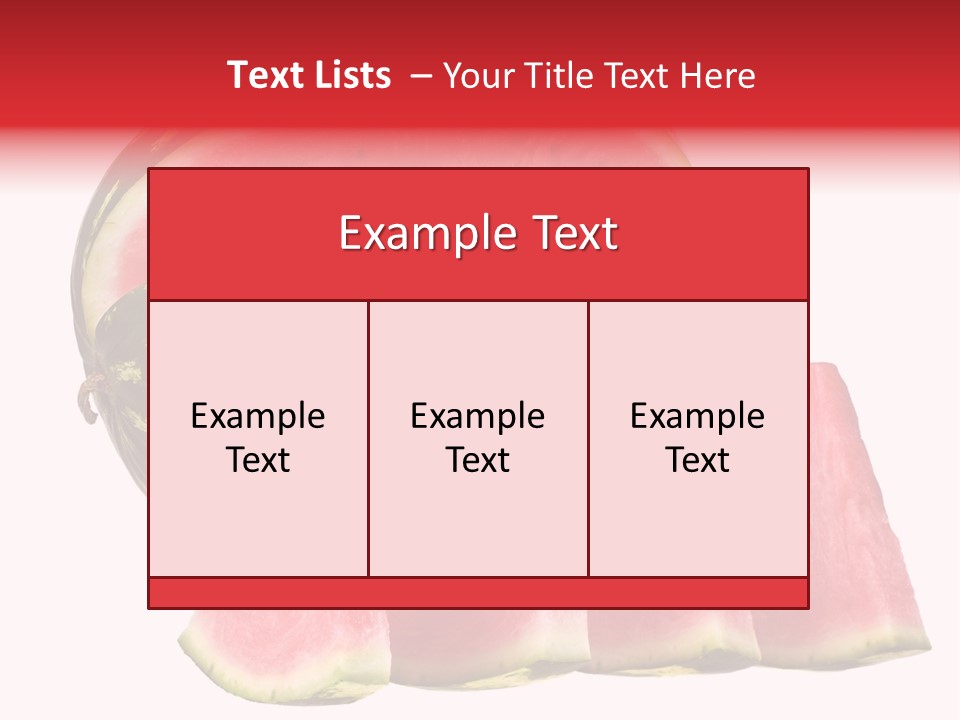 Text Lists – Your Title Text Here

Example Text

Example Text

Example Text

Example Text